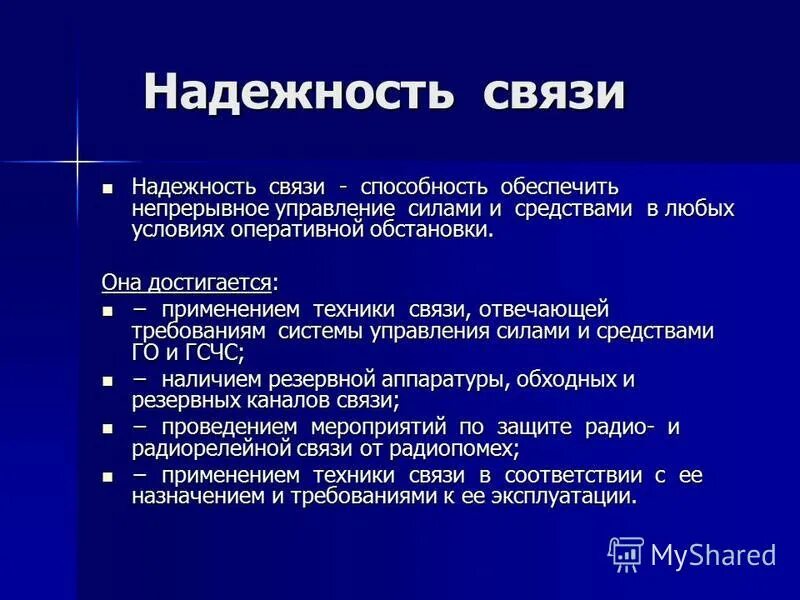 Надежность связи

■ Надежность связи - способность обеспечить непрерывное управление силами и средствами в любых условиях оперативной обстановки.

Она достигается:

■ – применением техники связи, отвечающей требованиям системы управления силами и средствами ГО и ГСЧС;

■ – наличием резервной аппаратуры, обходных и резервных каналов связи;

■ – проведением мероприятий по защите радио- и радиорелейной связи от радиопомех;

■ – применением техники связи в соответствии с ее назначением и требованиями к ее эксплуатации.

MyShared